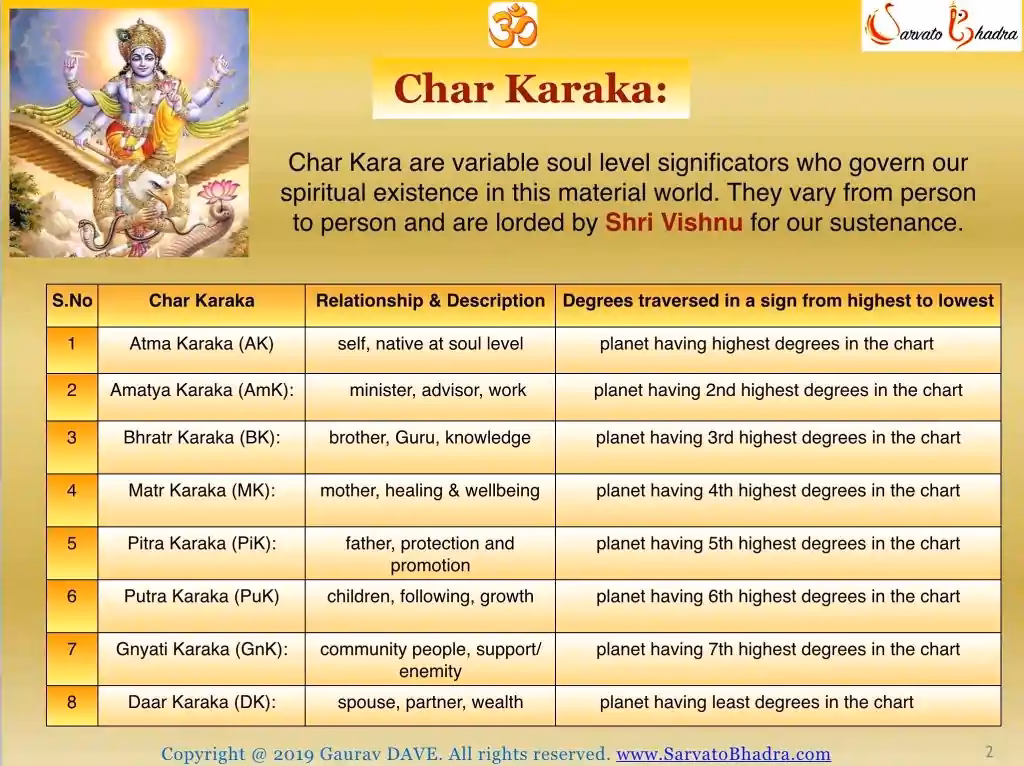 ॐ

Sarvato Bhadra

Char Karaka:

Char Kara are variable soul level significators who govern our spiritual existence in this material world. They vary from person to person and are lorded by Shri Vishnu for our sustenance.

| S.No | Char Karaka | Relationship & Description | Degrees traversed in a sign from highest to lowest |
|---|---|---|---|
| 1 | Atma Karaka (AK) | self, native at soul level | planet having highest degrees in the chart |
| 2 | Amatya Karaka (AmK): | minister, advisor, work | planet having 2nd highest degrees in the chart |
| 3 | Bhratr Karaka (BK): | brother, Guru, knowledge | planet having 3rd highest degrees in the chart |
| 4 | Matr Karaka (MK): | mother, healing & wellbeing | planet having 4th highest degrees in the chart |
| 5 | Pitra Karaka (PiK): | father, protection and promotion | planet having 5th highest degrees in the chart |
| 6 | Putra Karaka (PuK) | children, following, growth | planet having 6th highest degrees in the chart |
| 7 | Gnyati Karaka (GnK): | community people, support/ enemity | planet having 7th highest degrees in the chart |
| 8 | Daar Karaka (DK): | spouse, partner, wealth | planet having least degrees in the chart |

Copyright @ 2019 Gaurav DAVE. All rights reserved. www.SarvatoBhadra.com

2